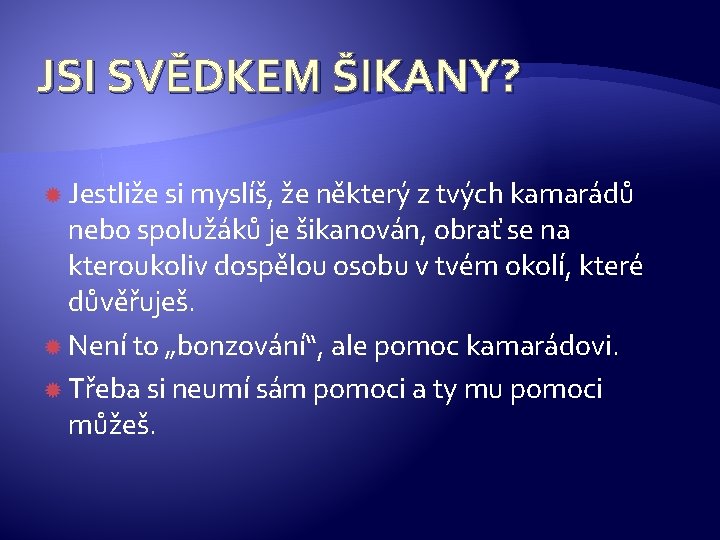 JSI SVĚDKEM ŠIKANY?

Jestliže si myslíš, že některý z tvých kamarádů nebo spolužáků je šikanován, obrať se na kteroukoliv dospělou osobu v tvém okolí, které důvěřuješ.

Není to „bonzování“, ale pomoc kamarádovi.

Třeba si neumí sám pomoci a ty mu pomoci můžeš.